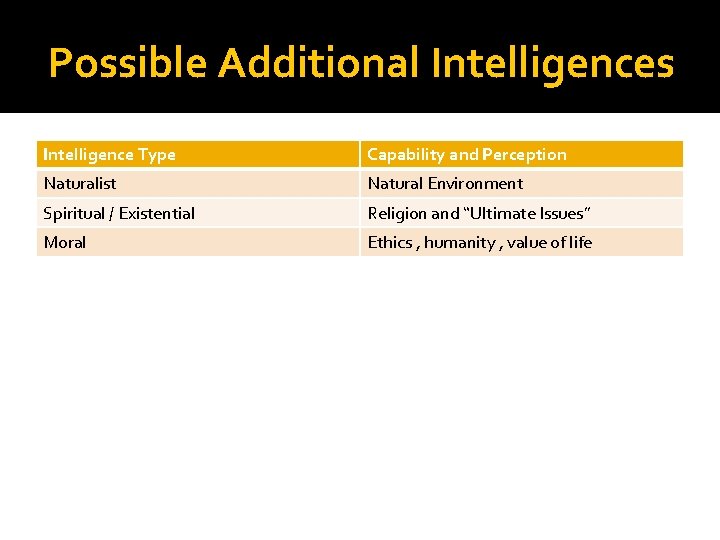 Possible Additional Intelligences

| Intelligence Type | Capability and Perception |
|---|---|
| Naturalist | Natural Environment |
| Spiritual / Existential | Religion and “Ultimate Issues” |
| Moral | Ethics , humanity , value of life |